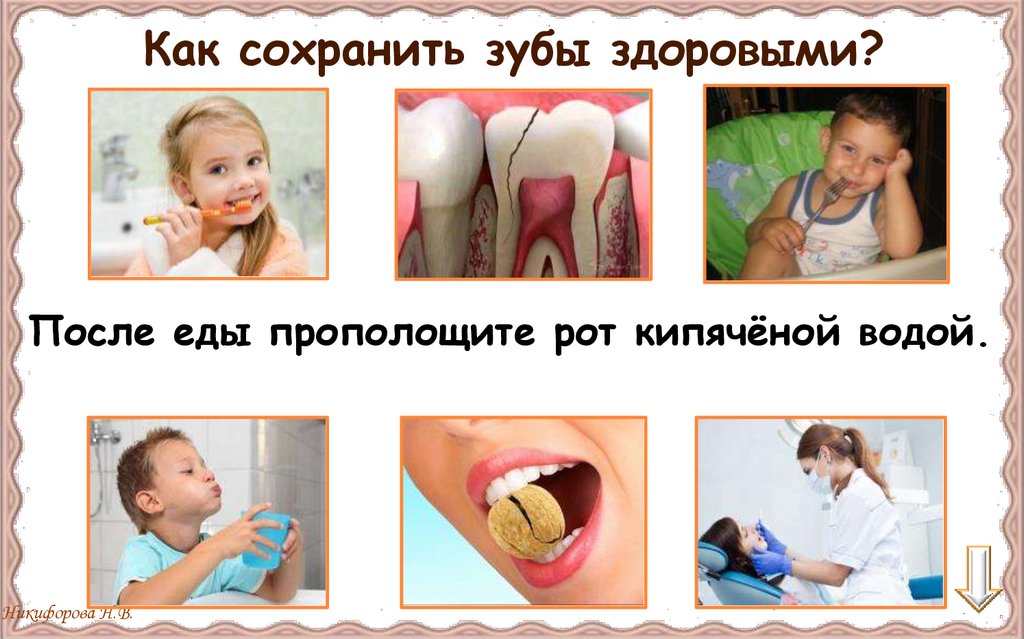 Как сохранить зубы здоровыми?

После еды прополощите рот кипячёной водой.

Никифорова Н.В.